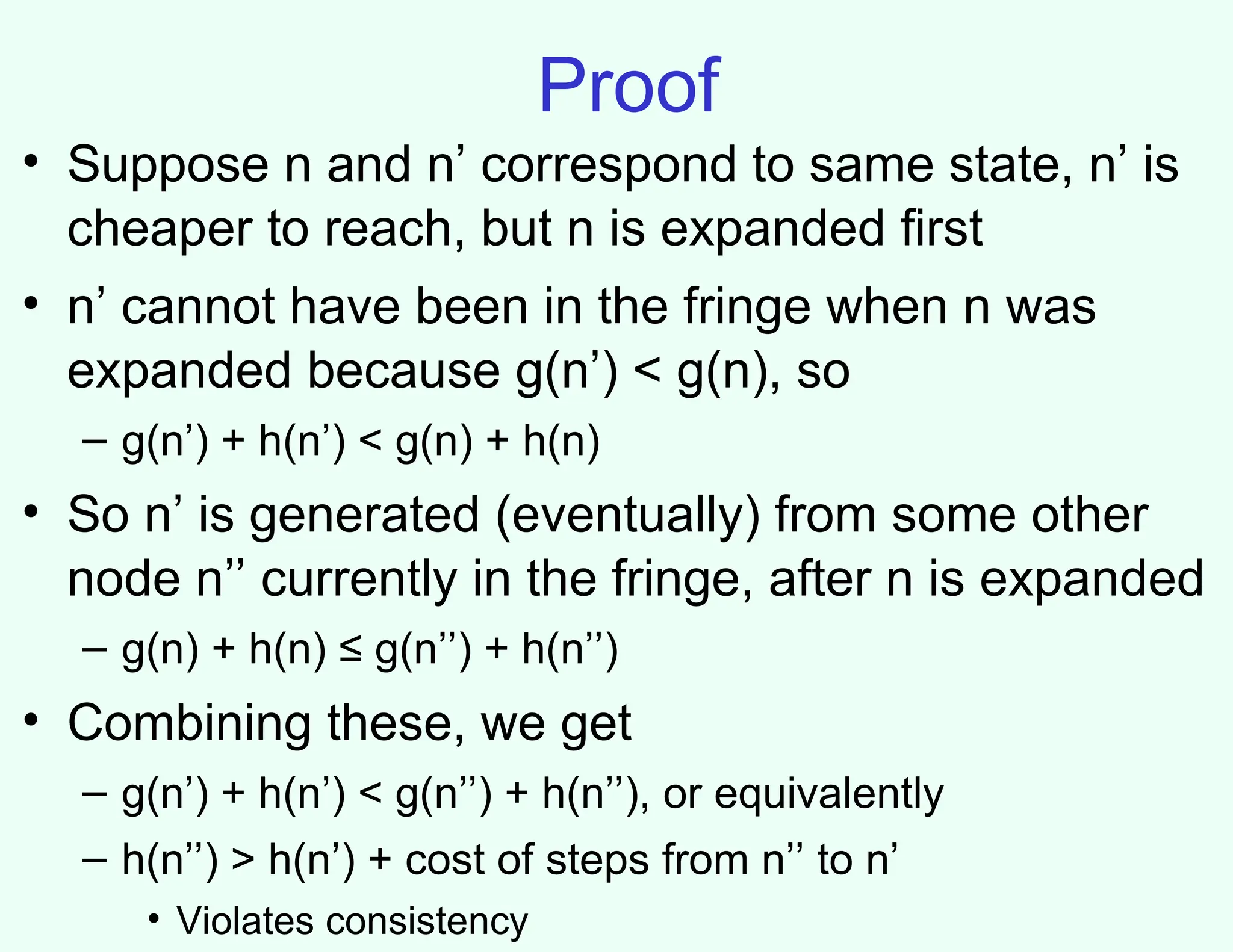 Proof

• Suppose n and n’ correspond to same state, n’ is cheaper to reach, but n is expanded first

• n’ cannot have been in the fringe when n was expanded because g(n’) < g(n), so

– g(n’) + h(n’) < g(n) + h(n)

• So n’ is generated (eventually) from some other node n’’ currently in the fringe, after n is expanded

– g(n) + h(n) ≤ g(n’’) + h(n’’)

• Combining these, we get

– g(n’) + h(n’) < g(n’’) + h(n’’), or equivalently

– h(n’’) > h(n’) + cost of steps from n’’ to n’

• Violates consistency